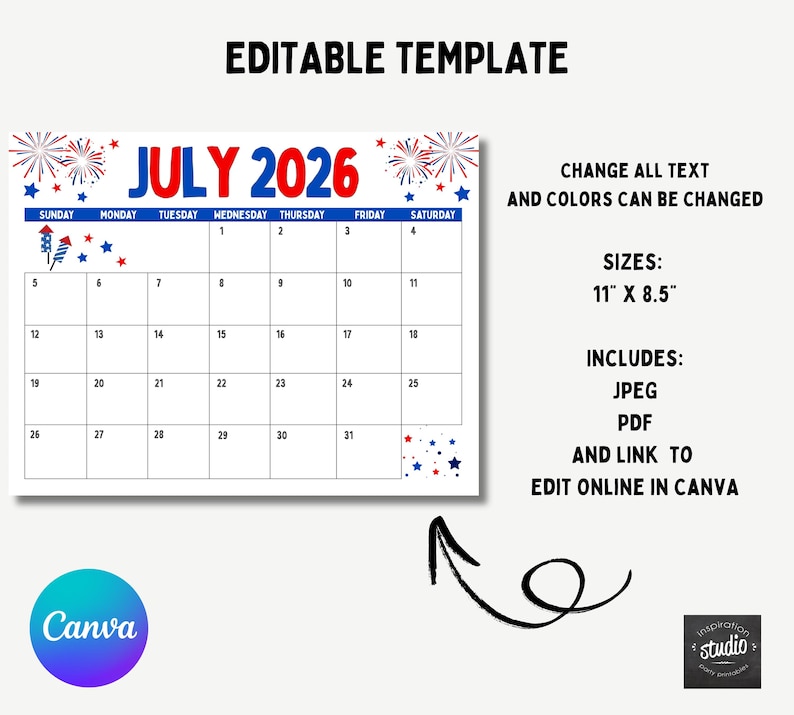 EDITABLE TEMPLATE

JULY 2026

| SUNDAY | MONDAY | TUESDAY | WEDNESDAY | THURSDAY | FRIDAY | SATURDAY |
|---|---|---|---|---|---|---|
| | | | 1 | 2 | 3 | 4 |
| 5 | 6 | 7 | 8 | 9 | 10 | 11 |
| 12 | 13 | 14 | 15 | 16 | 17 | 18 |
| 19 | 20 | 21 | 22 | 23 | 24 | 25 |
| 26 | 27 | 28 | 29 | 30 | 31 | |

CHANGE ALL TEXT
AND COLORS CAN BE CHANGED

SIZES:
11" X 8.5"

INCLUDES:
JPEG
PDF
AND LINK TO
EDIT ONLINE IN CANVA

Canva

inspiration
studio
party printables